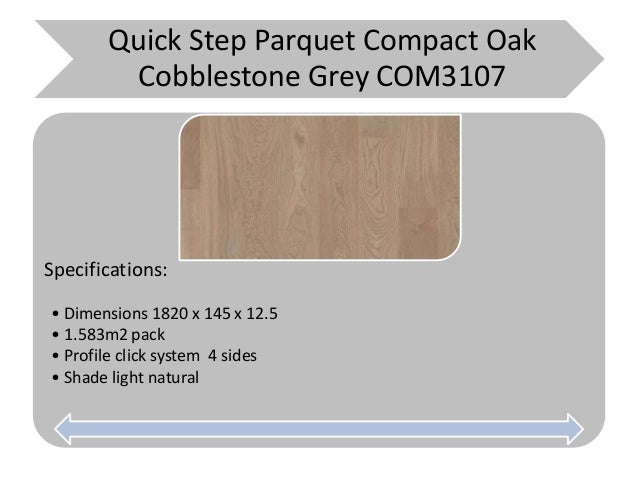 Quick Step Parquet Compact Oak Cobblestone Grey COM3107

Specifications:

• Dimensions 1820 x 145 x 12.5
• 1.583m2 pack
• Profile click system 4 sides
• Shade light natural